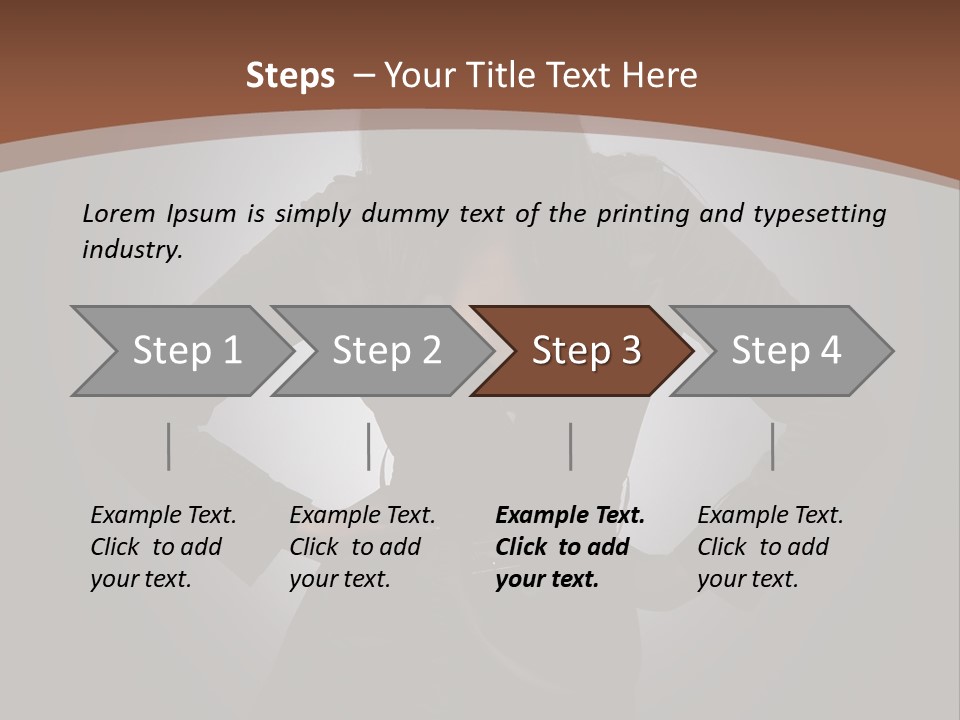 Steps – Your Title Text Here

Lorem Ipsum is simply dummy text of the printing and typesetting industry.

Step 1

Step 2

Step 3

Step 4

Example Text. Click to add your text.

Example Text. Click to add your text.

Example Text. Click to add your text.

Example Text. Click to add your text.